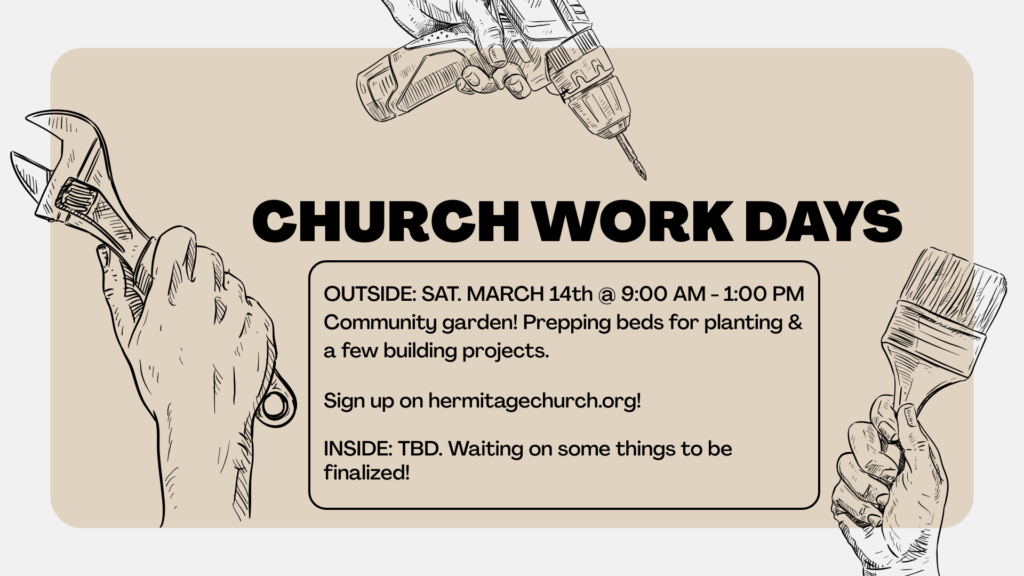 CHURCH WORK DAYS

OUTSIDE: SAT. MARCH 14th @ 9:00 AM - 1:00 PM
Community garden! Prepping beds for planting & a few building projects.

Sign up on hermitagechurch.org!

INSIDE: TBD. Waiting on some things to be finalized!